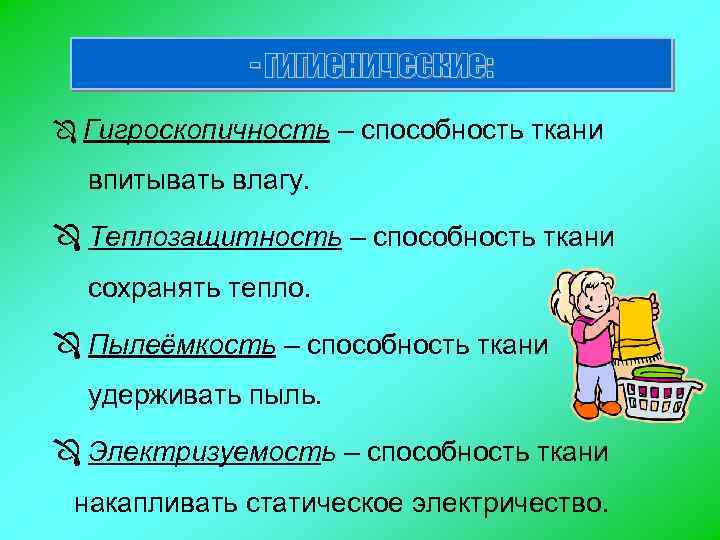 - гигиенические:

Гигроскопичность – способность ткани впитывать влагу.

Теплозащитность – способность ткани сохранять тепло.

Пылеёмкость – способность ткани удерживать пыль.

Электризуемость – способность ткани накапливать статическое электричество.